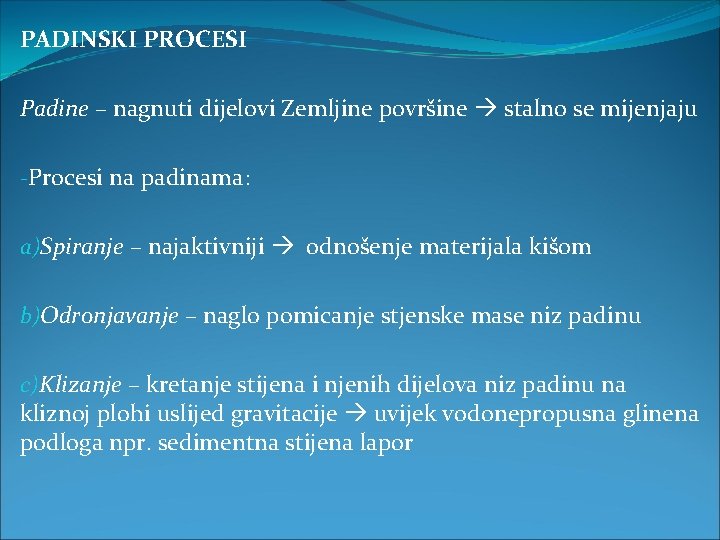 PADINSKI PROCESI

Padine – nagnuti dijelovi Zemljine površine → stalno se mijenjaju

-Procesi na padinama:

a)Spiranje – najaktivniji → odnošenje materijala kišom

b)Odronjavanje – naglo pomicanje stjenske mase niz padinu

c)Klizanje – kretanje stijena i njenih dijelova niz padinu na kliznoj plohi uslijed gravitacije → uvijek vodonepropusna glinena podloga npr. sedimentna stijena lapor